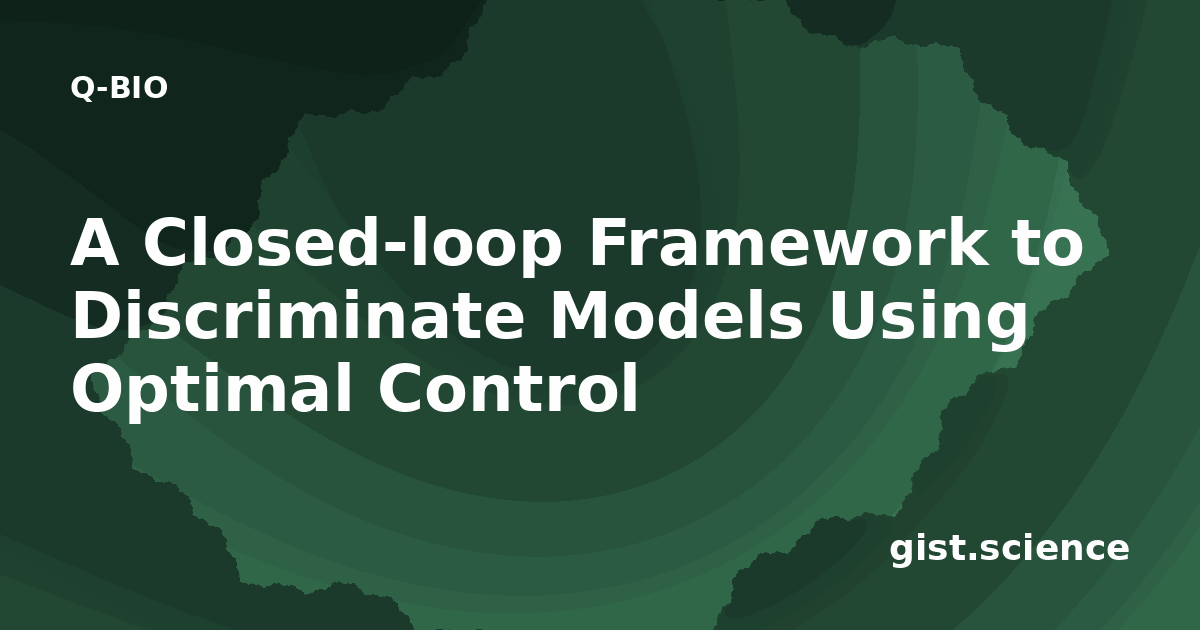 Q-BIO

A Closed-loop Framework to Discriminate Models Using Optimal Control

gist.science